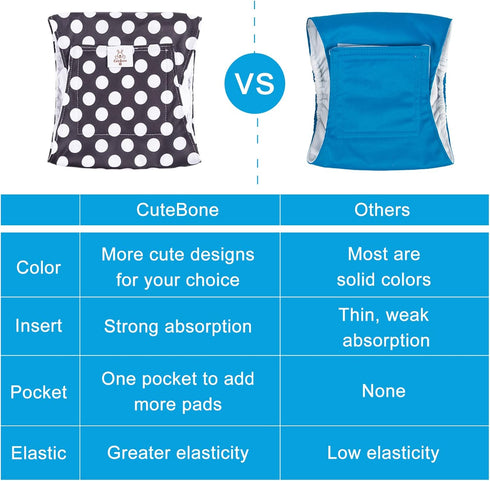 CuteBone

VS

| | CuteBone | Others |
|---|---|---|
| Color | More cute designs for your choice | Most are solid colors |
| Insert | Strong absorption | Thin, weak absorption |
| Pocket | One pocket to add more pads | None |
| Elastic | Greater elasticity | Low elasticity |